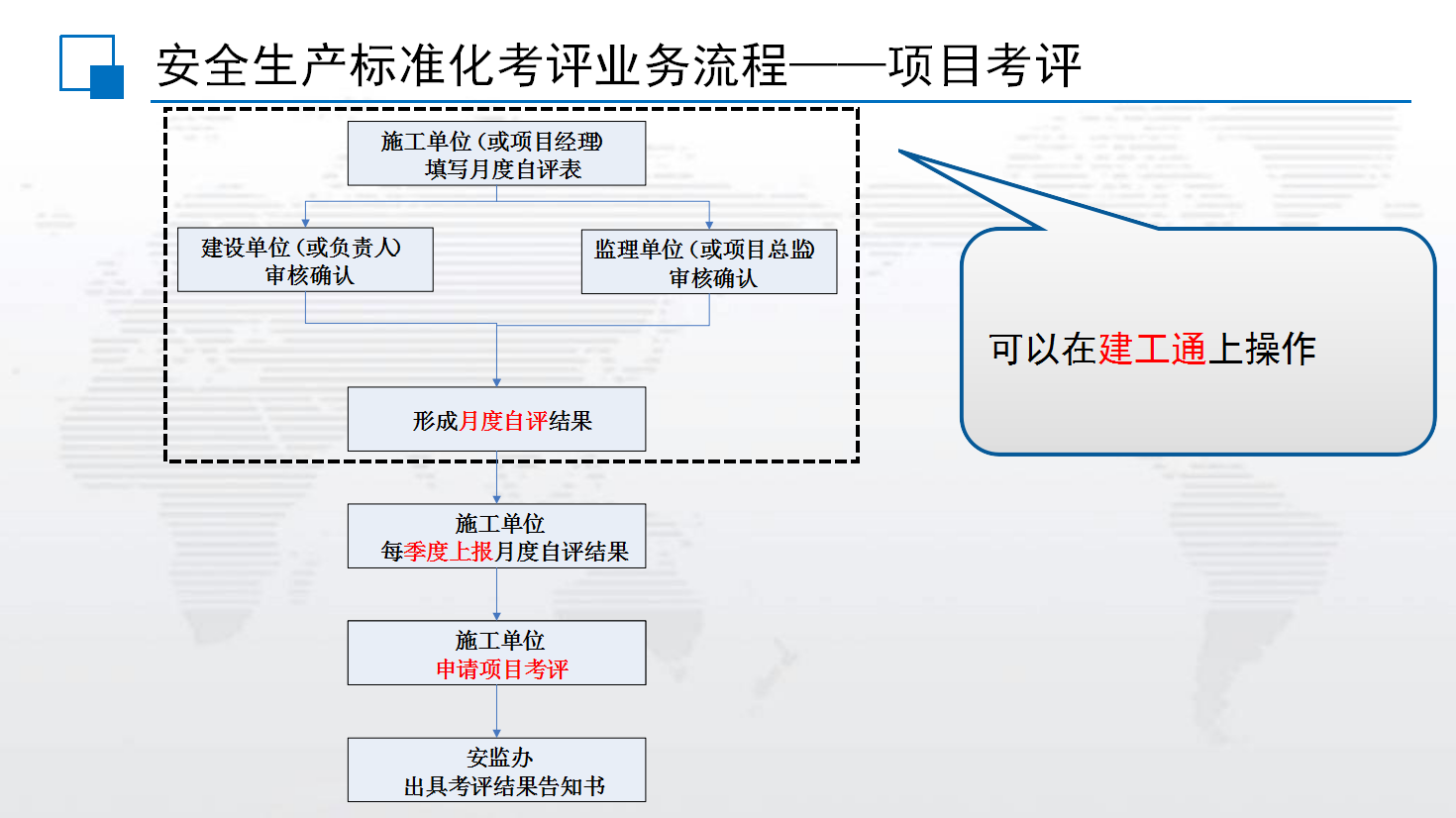 安全生产标准化考评业务流程——项目考评

施工单位（或项目经理）
填写月度自评表

建设单位（或负责人）
审核确认

监理单位（或项目总监）
审核确认

形成月度自评结果

施工单位
每季度上报月度自评结果

施工单位
申请项目考评

安监办
出具考评结果告知书

可以在建工通上操作